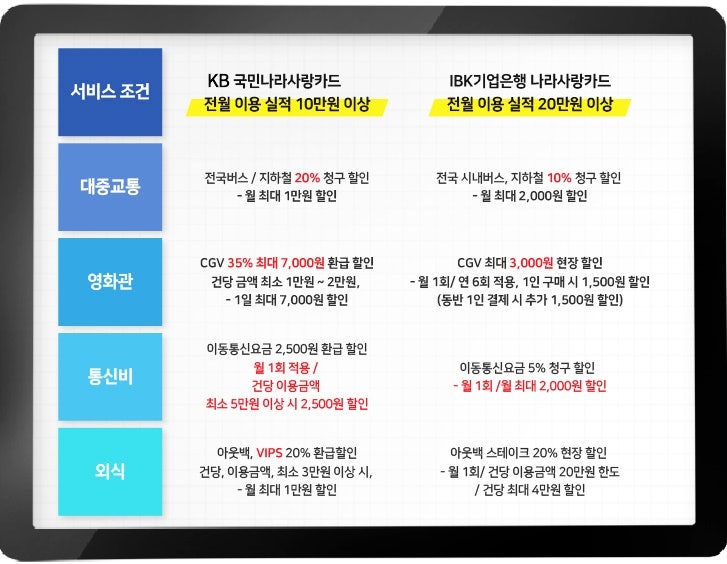 | 서비스 조건 | KB 국민나라사랑카드 전월 이용 실적 10만원 이상 | IBK기업은행 나라사랑카드 전월 이용 실적 20만원 이상 |
|---|---|---|
| 대중교통 | 전국버스 / 지하철 20% 청구 할인 - 월 최대 1만원 할인 | 전국 시내버스, 지하철 10% 청구 할인 - 월 최대 2,000원 할인 |
| 영화관 | CGV 35% 최대 7,000원 환급 할인 건당 금액 최소 1만원 ~ 2만원, - 1일 최대 7,000원 할인 | CGV 최대 3,000원 현장 할인 - 월 1회/ 연 6회 적용, 1인 구매 시 1,500원 할인 (동반 1인 결제 시 추가 1,500원 할인) |
| 통신비 | 이동통신요금 2,500원 환급 할인 월 1회 적용 / 건당 이용금액 최소 5만원 이상 시 2,500원 할인 | 이동통신요금 5% 청구 할인 - 월 1회 /월 최대 2,000원 할인 |
| 외식 | 아웃백, VIPS 20% 환급할인 건당, 이용금액, 최소 3만원 이상 시, - 월 최대 1만원 할인 | 아웃백 스테이크 20% 현장 할인 - 월 1회/ 건당 이용금액 20만원 한도 / 건당 최대 4만원 할인 |